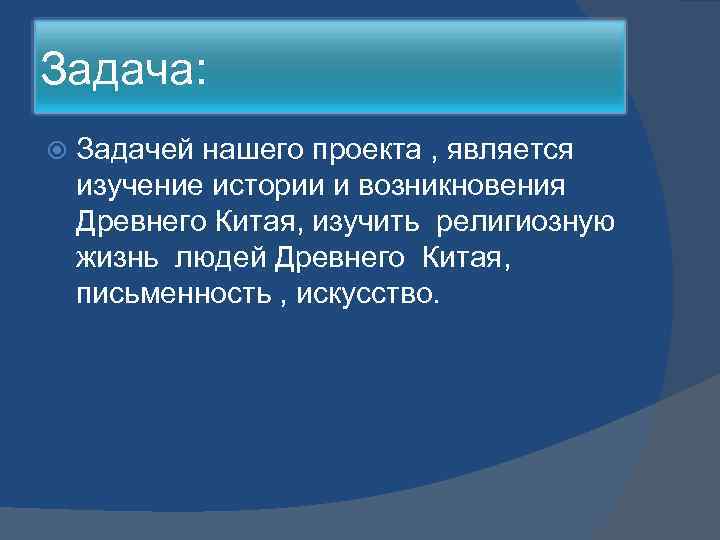 Задача:

Задачей нашего проекта , является изучение истории и возникновения Древнего Китая, изучить религиозную жизнь людей Древнего Китая, письменность , искусство.